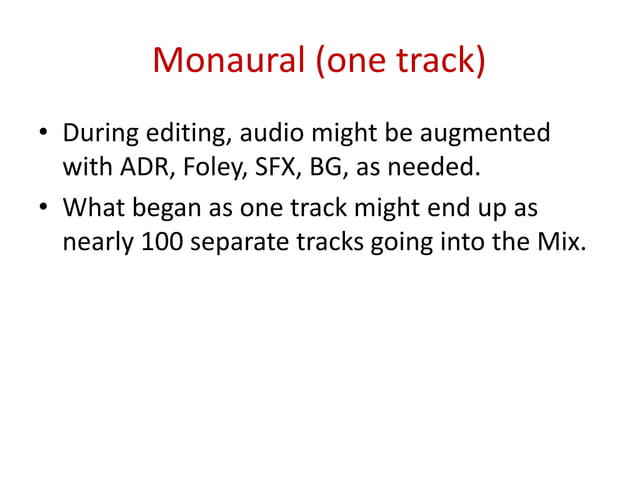 Monaural (one track)

• During editing, audio might be augmented with ADR, Foley, SFX, BG, as needed.

• What began as one track might end up as nearly 100 separate tracks going into the Mix.